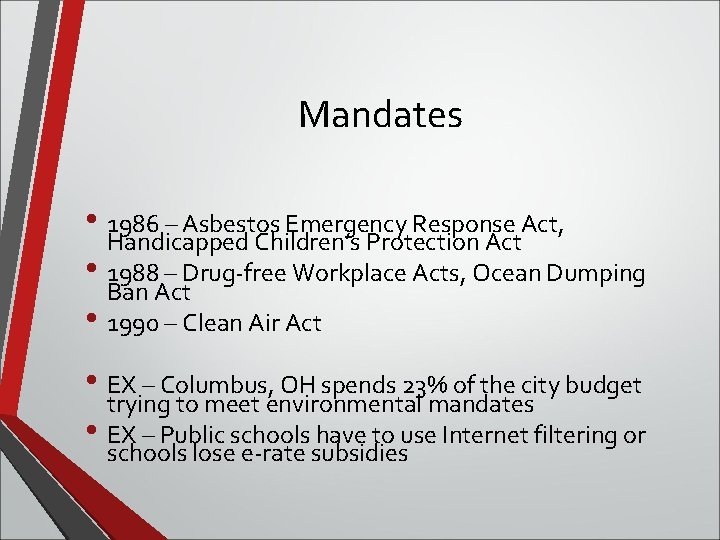 Mandates

• 1986 – Asbestos Emergency Response Act, Handicapped Children's Protection Act
• 1988 – Drug-free Workplace Acts, Ocean Dumping Ban Act
• 1990 – Clean Air Act

• EX – Columbus, OH spends 23% of the city budget trying to meet environmental mandates
• EX – Public schools have to use Internet filtering or schools lose e-rate subsidies